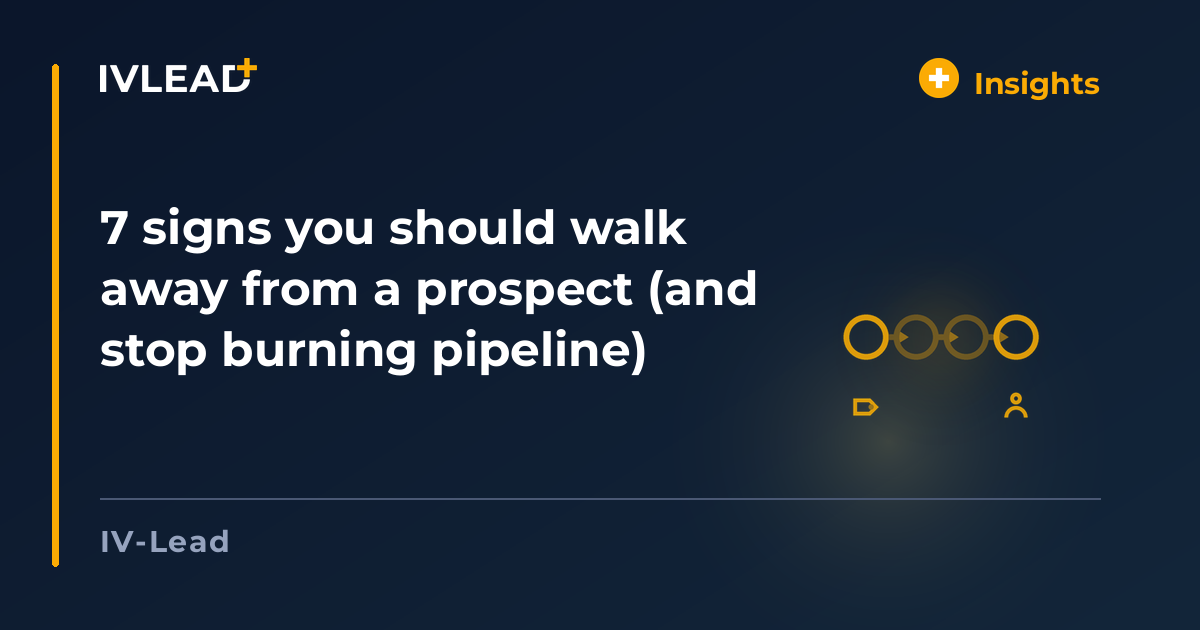 IVLEAD+

Insights

7 signs you should walk away from a prospect (and stop burning pipeline)

IV-Lead